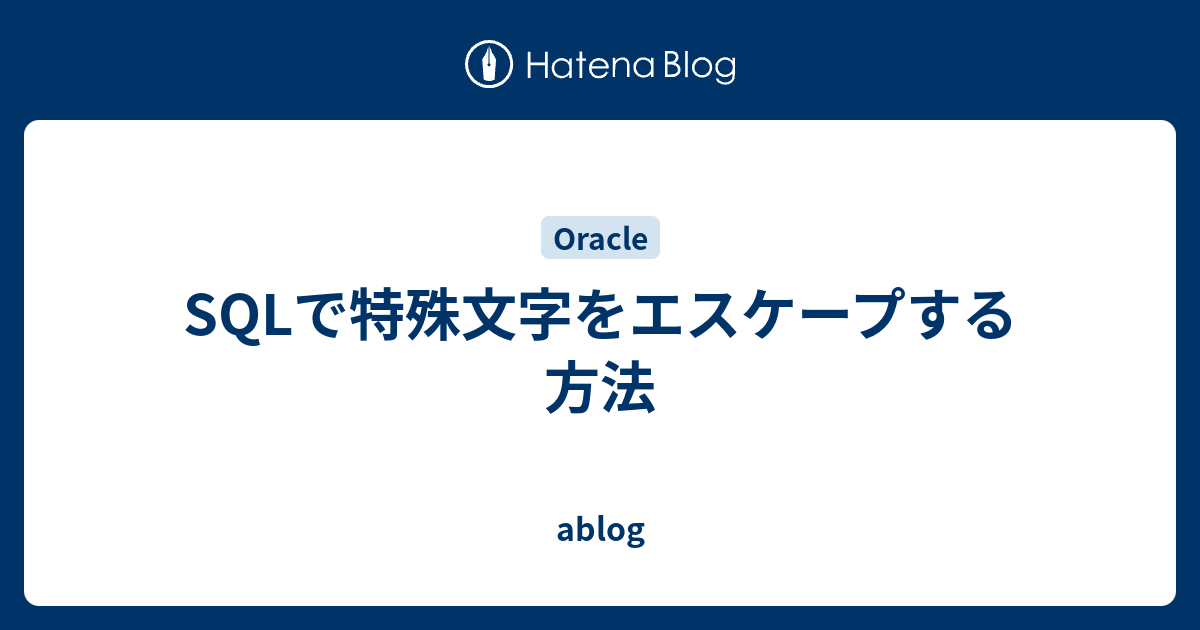 Hatena Blog

Oracle

SQLで特殊文字をエスケープする方法

ablog